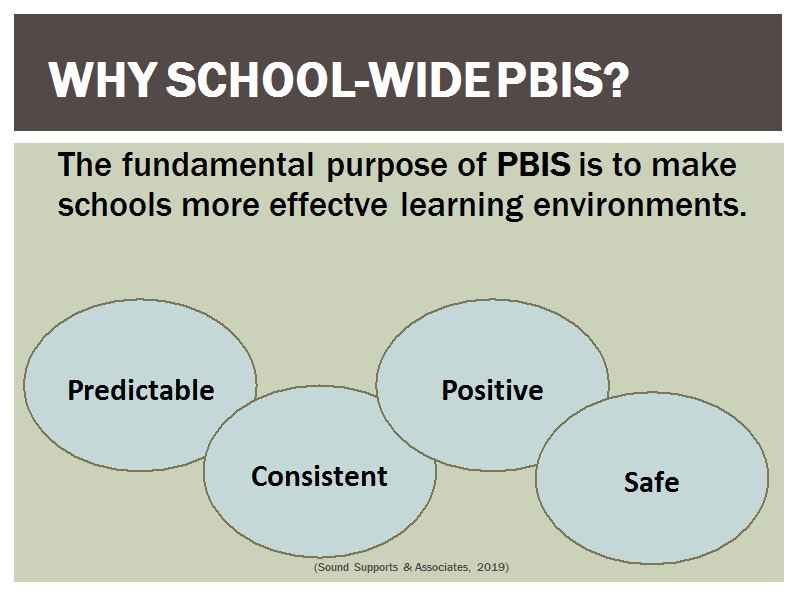 WHY SCHOOL-WIDE PBIS?

The fundamental purpose of PBIS is to make schools more effectve learning environments.

Predictable

Consistent

Positive

Safe

(Sound Supports & Associates, 2019)